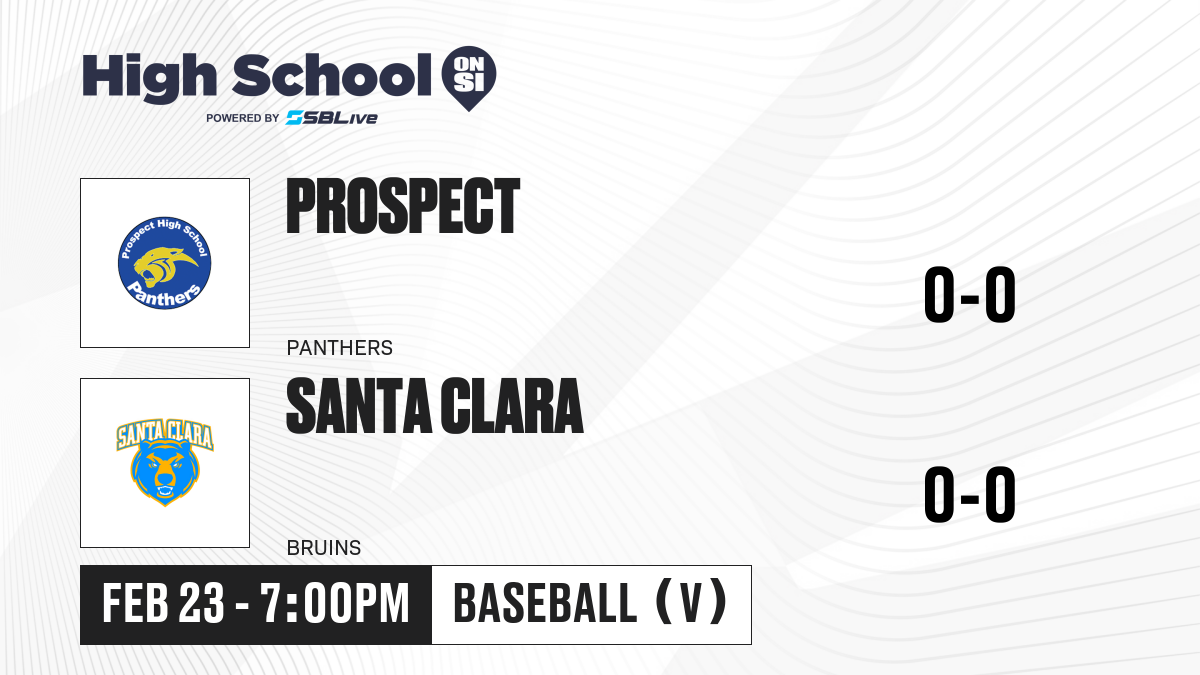 High School ON SI
POWERED BY SBLive

Prospect High School
Panthers

PROSPECT

0-0

PANTHERS

SANTA CLARA

SANTA CLARA

0-0

BRUINS

FEB 23 - 7:00PM

BASEBALL (V)